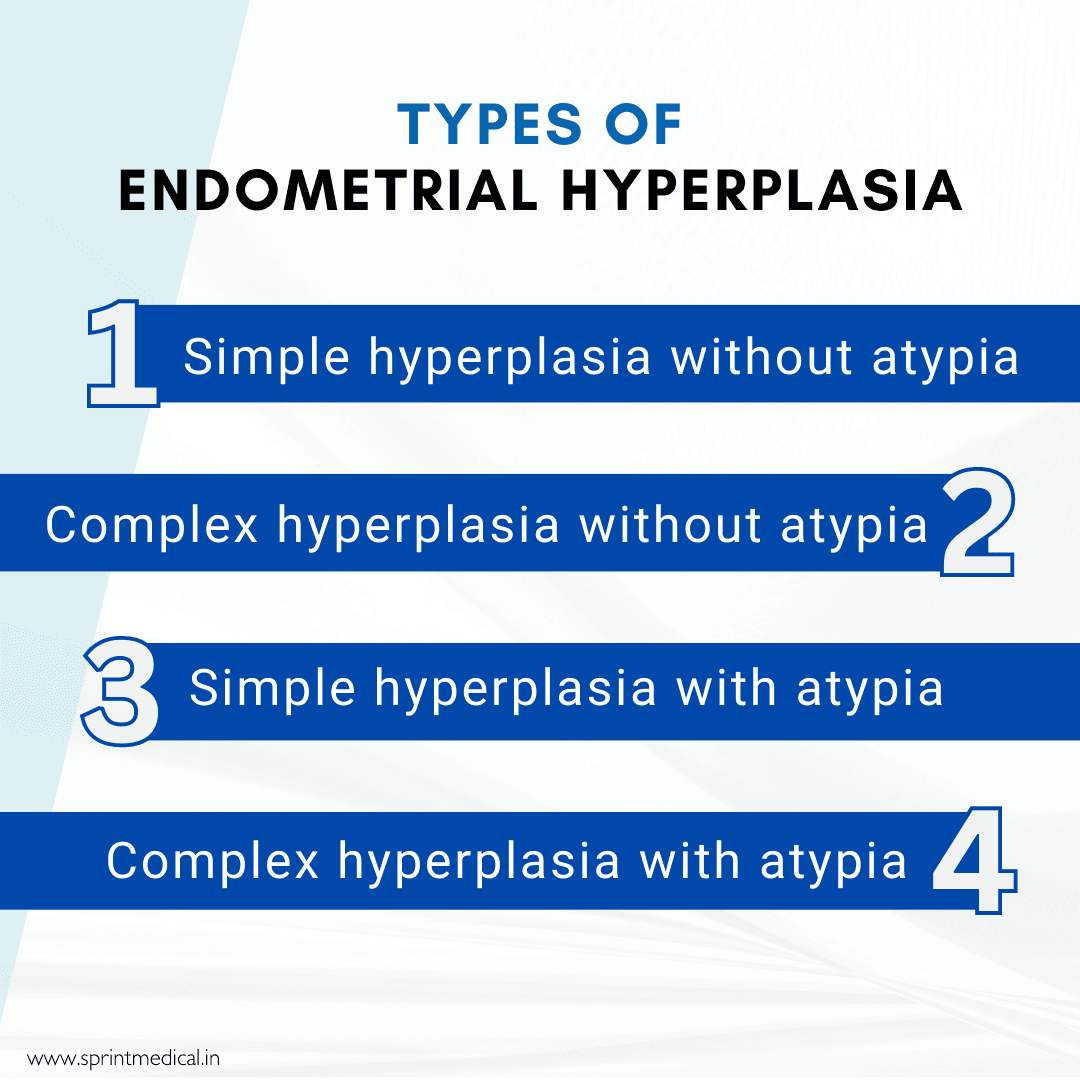 TYPES OF
ENDOMETRIAL HYPERPLASIA

1 Simple hyperplasia without atypia

Complex hyperplasia without atypia 2

3 Simple hyperplasia with atypia

Complex hyperplasia with atypia 4

www.sprintmedical.in